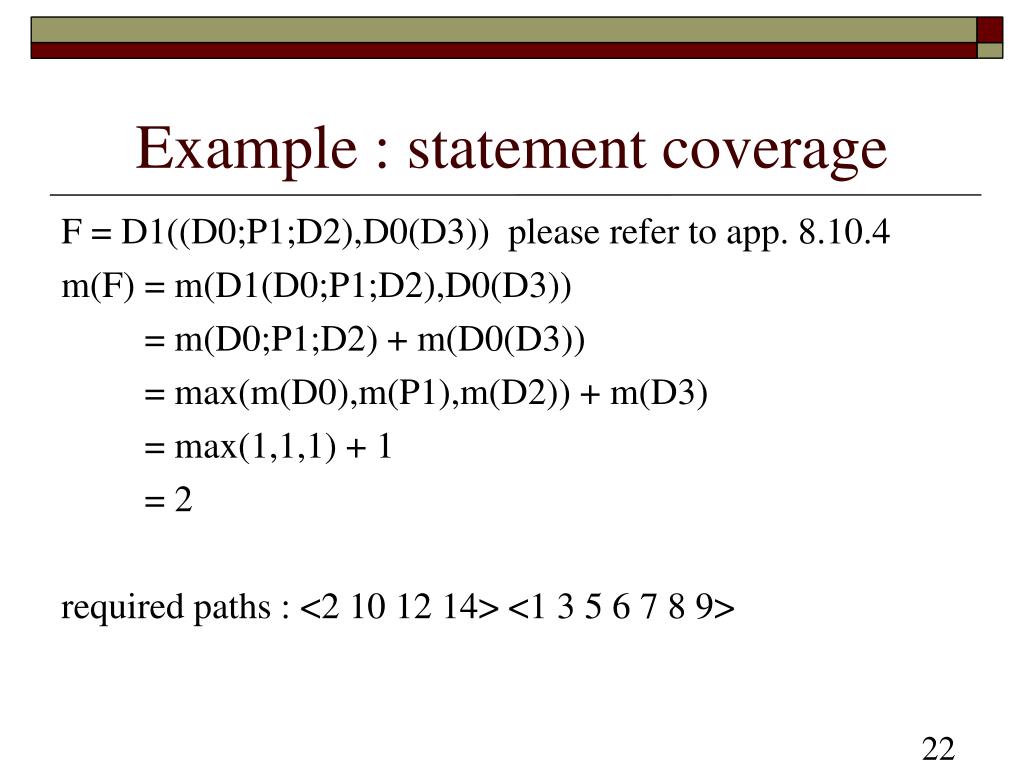 Example : statement coverage

F = D1((D0;P1;D2),D0(D3)) please refer to app. 8.10.4

m(F) = m(D1(D0;P1;D2),D0(D3))

= m(D0;P1;D2) + m(D0(D3))

= max(m(D0),m(P1),m(D2)) + m(D3)

= max(1,1,1) + 1

= 2

required paths : <2 10 12 14> <1 3 5 6 7 8 9>

22